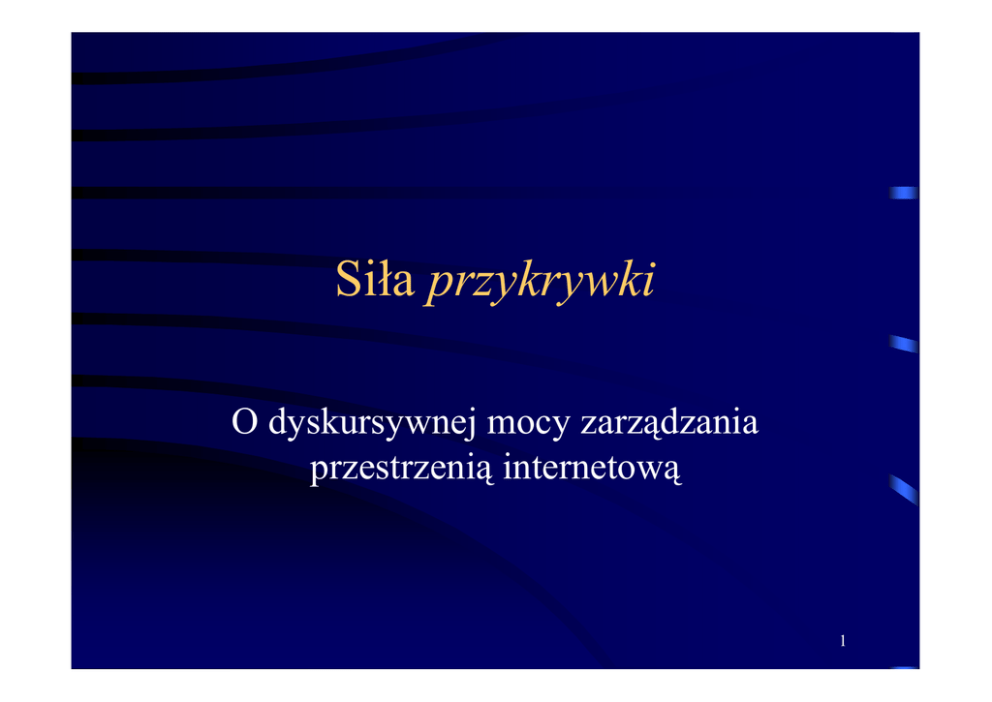 Siła przykrywki

O dyskursywnej mocy zarządzania przestrzenią internetową

1